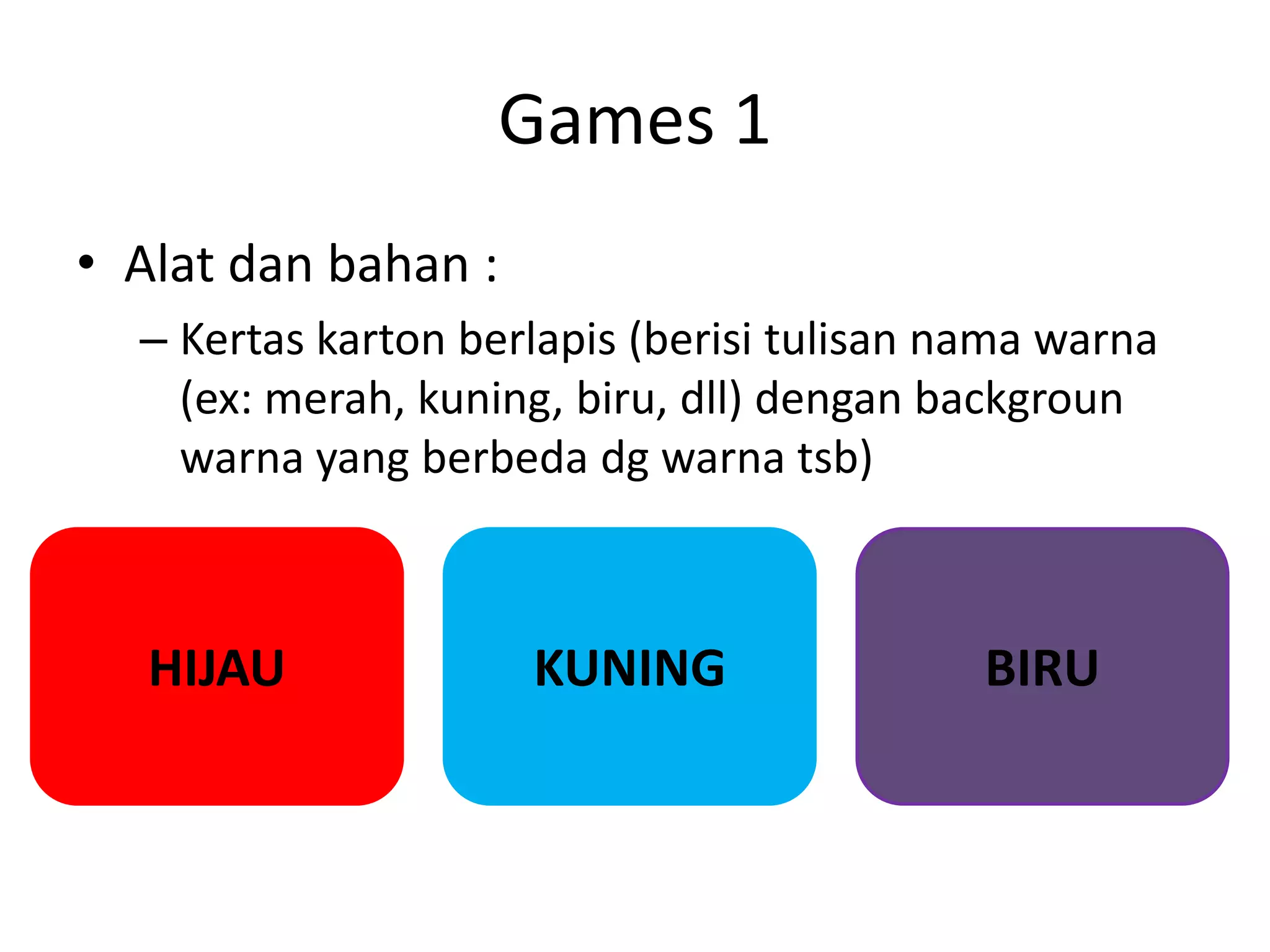 Games 1

• Alat dan bahan :
– Kertas karton berlapis (berisi tulisan nama warna (ex: merah, kuning, biru, dll) dengan backgroun warna yang berbeda dg warna tsb)

HIJAU

KUNING

BIRU